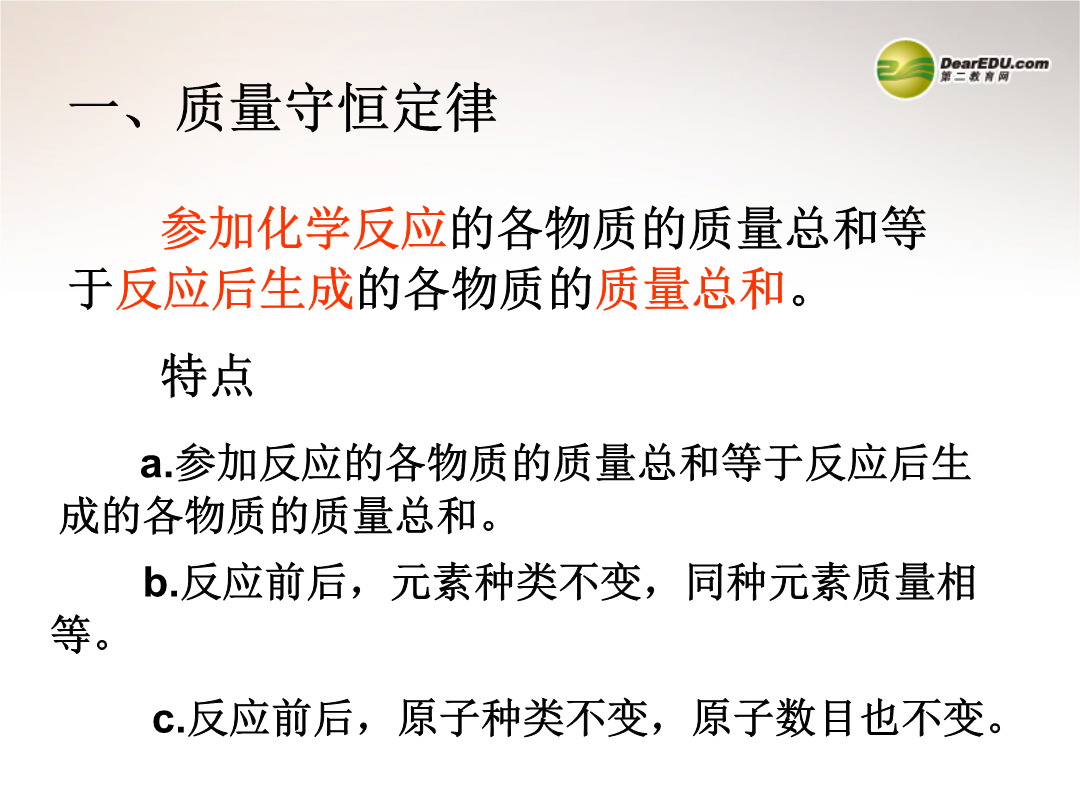 DearEDU.com
第二教育网

一、质量守恒定律

参加化学反应的各物质的质量总和等于反应后生成的各物质的质量总和。

特点

a.参加反应的各物质的质量总和等于反应后生成的各物质的质量总和。

b.反应前后，元素种类不变，同种元素质量相等。

c.反应前后，原子种类不变，原子数目也不变。